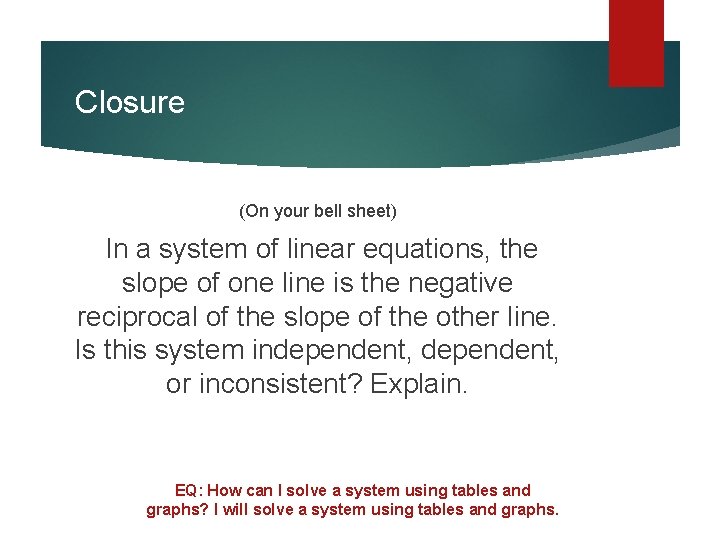 Closure

(On your bell sheet)

In a system of linear equations, the slope of one line is the negative reciprocal of the slope of the other line. Is this system independent, dependent, or inconsistent? Explain.

EQ: How can I solve a system using tables and graphs? I will solve a system using tables and graphs.